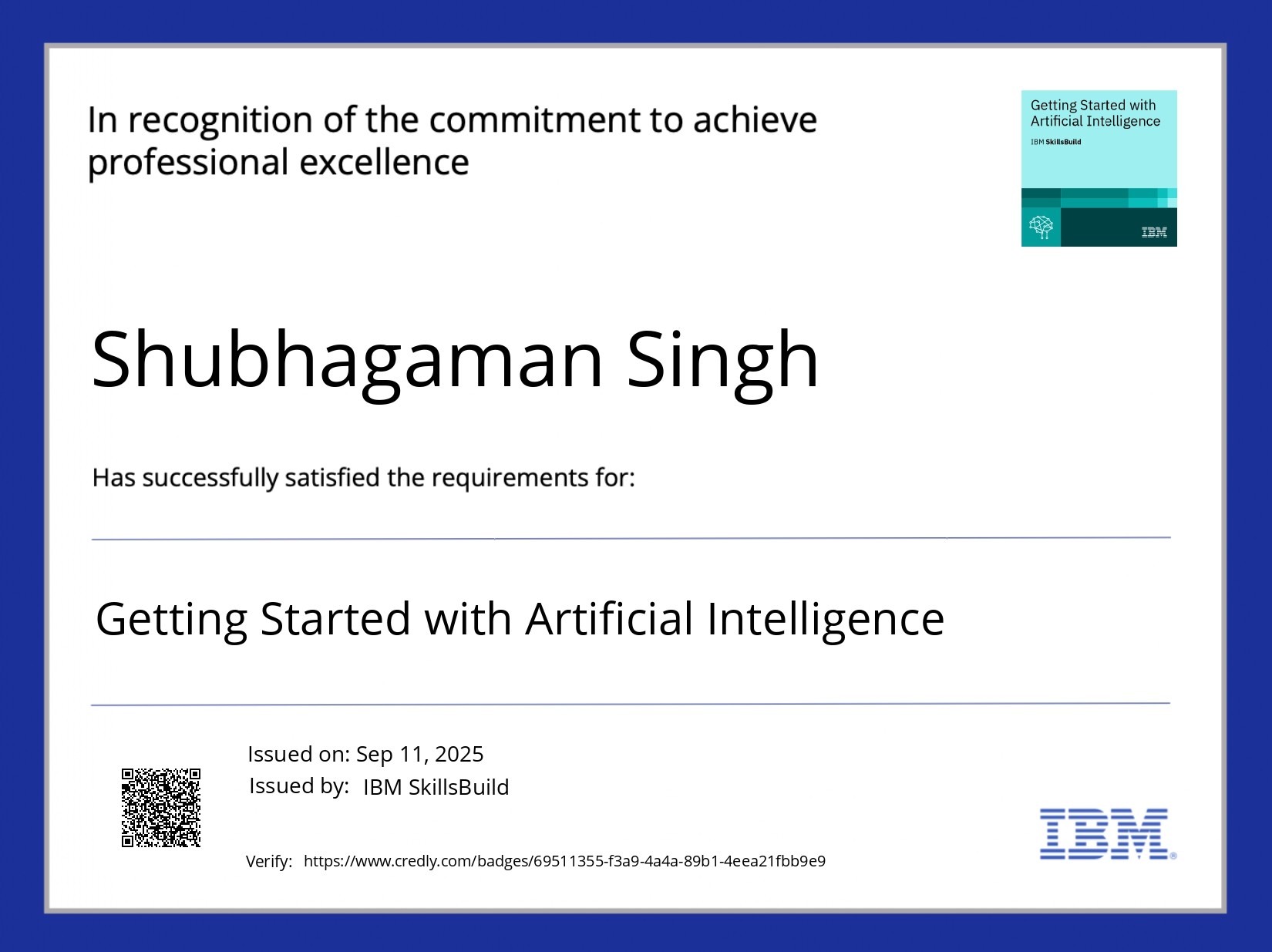 In recognition of the commitment to achieve professional excellence

Getting Started with Artificial Intelligence
IBM SkillsBuild
IBM

Shubhagaman Singh

Has successfully satisfied the requirements for:

Getting Started with Artificial Intelligence

Issued on: Sep 11, 2025
Issued by: IBM SkillsBuild

Verify: https://www.credly.com/badges/69511355-f3a9-4a4a-89b1-4eea21fbb9e9

IBM